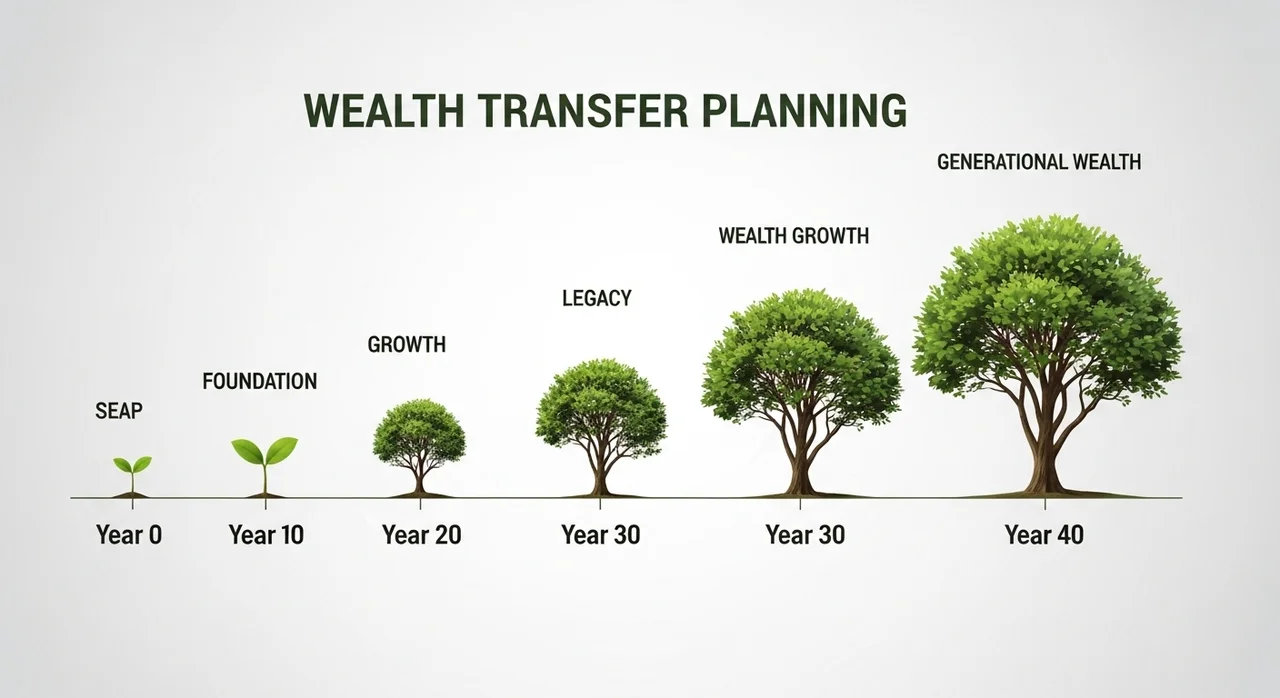 WEALTH TRANSFER PLANNING

SEAP

FOUNDATION

GROWTH

LEGACY

WEALTH GROWTH

GENERATIONAL WEALTH

Year 0

Year 10

Year 20

Year 30

Year 30

Year 40